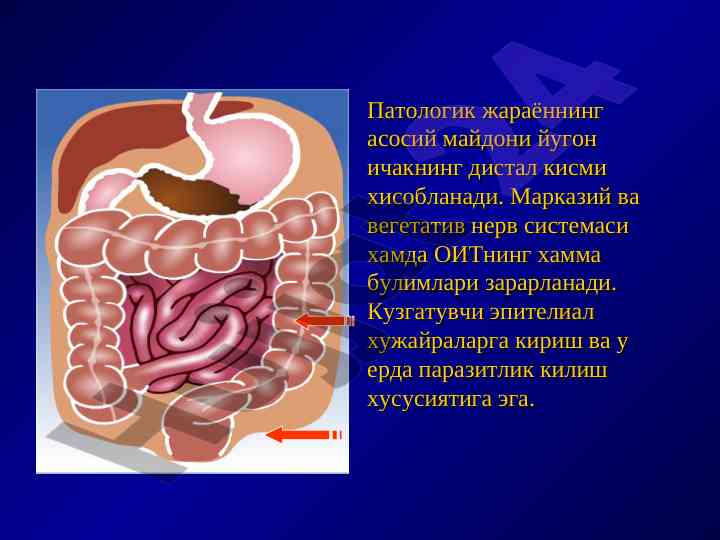 Патологик жараённинг асосий майдони йугон ичакнинг дистал кисми хисобланади. Марказий ва вегетатив нерв системаси хамда ОИТнинг хамма булимлари зарарланади. Кузгатувчи эпителиал хужайраларга кириш ва у ерда паразитлик килиш хусусиятига эга.